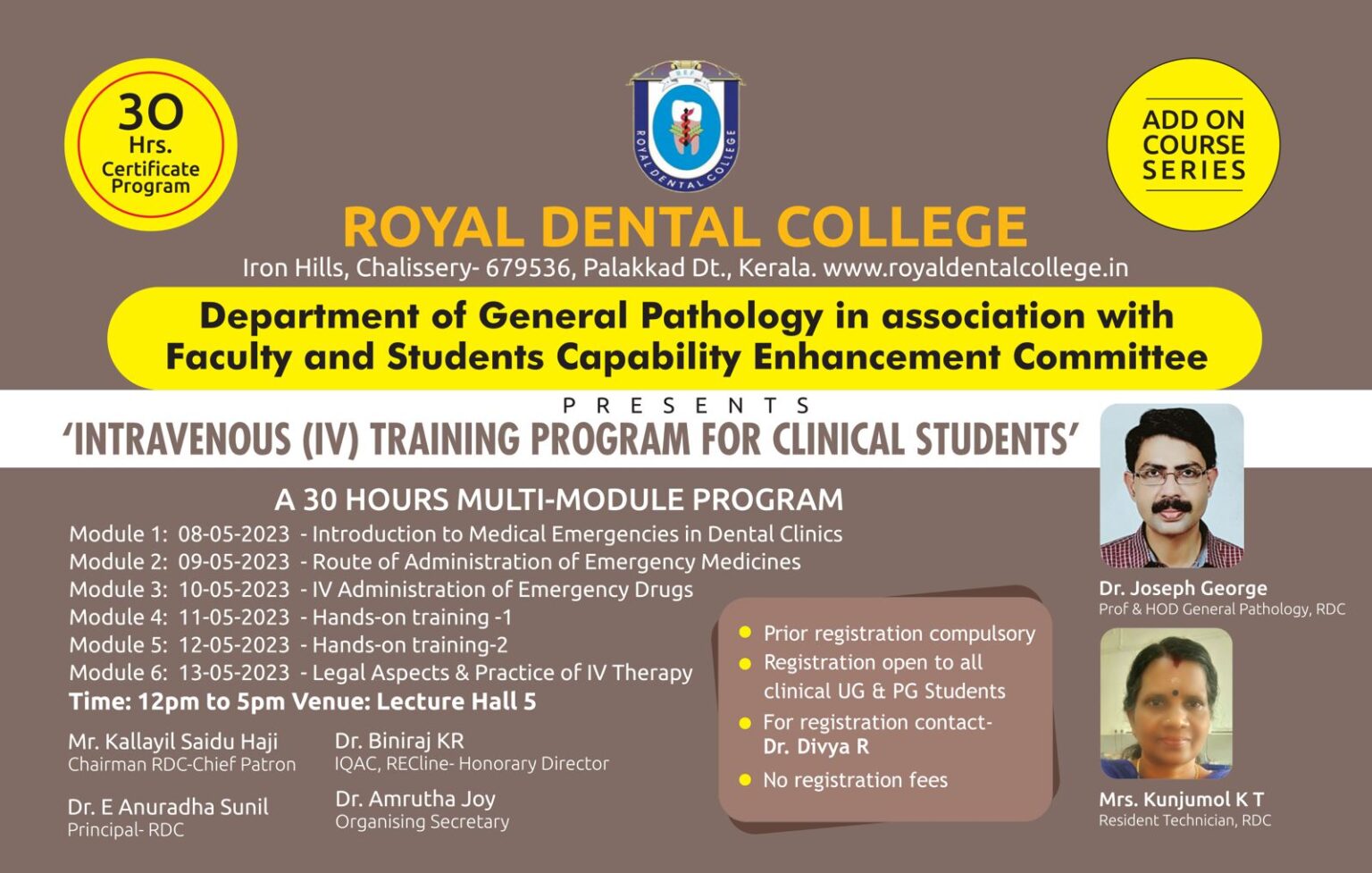 30 Hrs. Certificate Program

ROYAL DENTAL COLLEGE

ADD ON COURSE SERIES

ROYAL DENTAL COLLEGE
Iron Hills, Chalissery- 679536, Palakkad Dt., Kerala. www.royaldentalcollege.in

Department of General Pathology in association with Faculty and Students Capability Enhancement Committee

PRESENTS
'INTRAVENOUS (IV) TRAINING PROGRAM FOR CLINICAL STUDENTS'

A 30 HOURS MULTI-MODULE PROGRAM
Module 1: 08-05-2023 - Introduction to Medical Emergencies in Dental Clinics
Module 2: 09-05-2023 - Route of Administration of Emergency Medicines
Module 3: 10-05-2023 - IV Administration of Emergency Drugs
Module 4: 11-05-2023 - Hands-on training -1
Module 5: 12-05-2023 - Hands-on training-2
Module 6: 13-05-2023 - Legal Aspects & Practice of IV Therapy
Time: 12pm to 5pm Venue: Lecture Hall 5

Mr. Kallayil Saidu Haji
Chairman RDC-Chief Patron

Dr. E Anuradha Sunil
Principal- RDC

Dr. Biniraj KR
IQAC, RECline- Honorary Director

Dr. Amrutha Joy
Organising Secretary

Prior registration compulsory
Registration open to all clinical UG & PG Students
For registration contact- Dr. Divya R
No registration fees

Dr. Joseph George
Prof & HOD General Pathology, RDC

Mrs. Kunjumol K T
Resident Technician, RDC